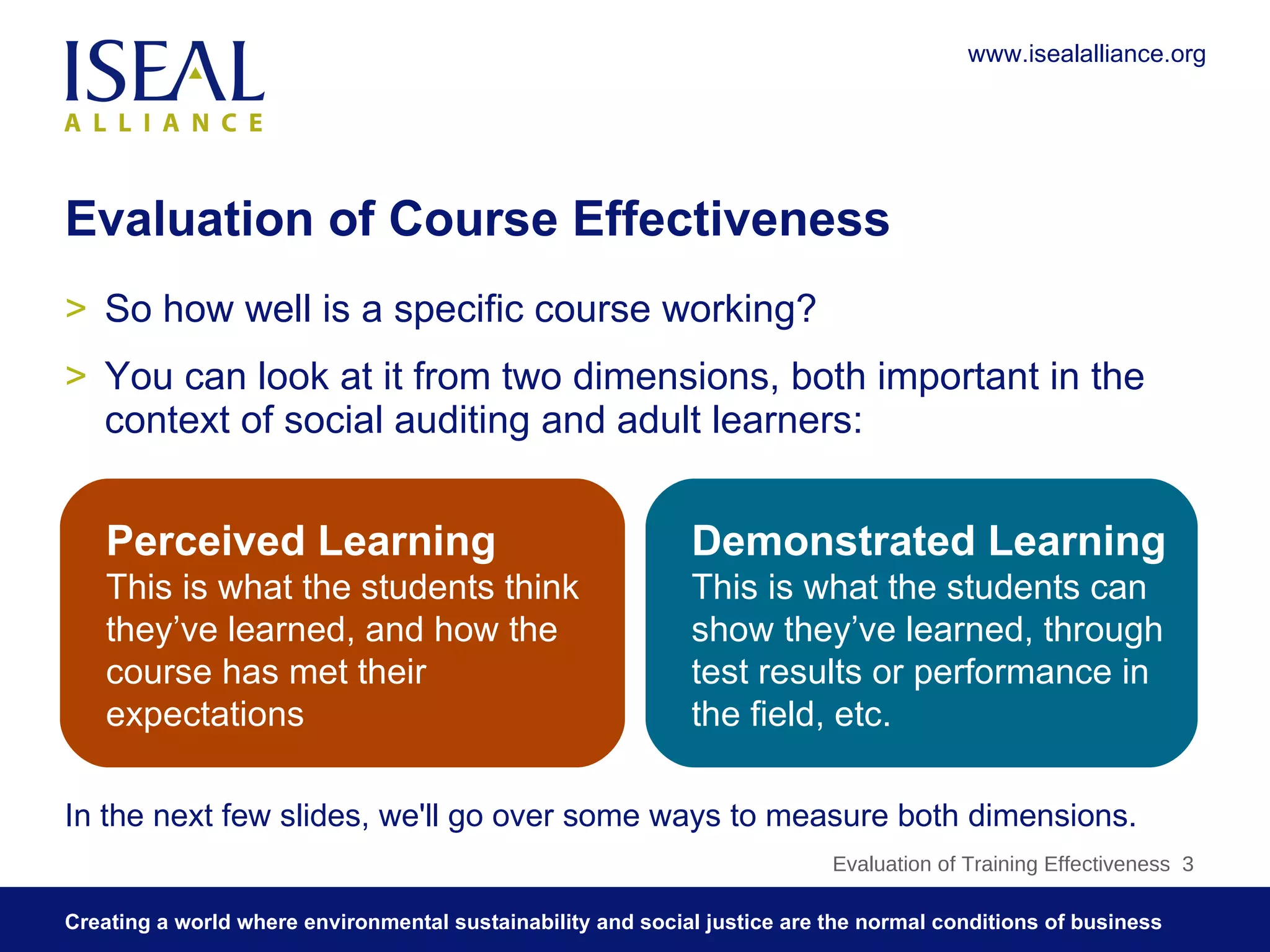 ISEAL ALLIANCE

www.isealalliance.org

Evaluation of Course Effectiveness

> So how well is a specific course working?

> You can look at it from two dimensions, both important in the context of social auditing and adult learners:

Perceived Learning
This is what the students think they've learned, and how the course has met their expectations

Demonstrated Learning
This is what the students can show they've learned, through test results or performance in the field, etc.

In the next few slides, we'll go over some ways to measure both dimensions.

Evaluation of Training Effectiveness 3

Creating a world where environmental sustainability and social justice are the normal conditions of business